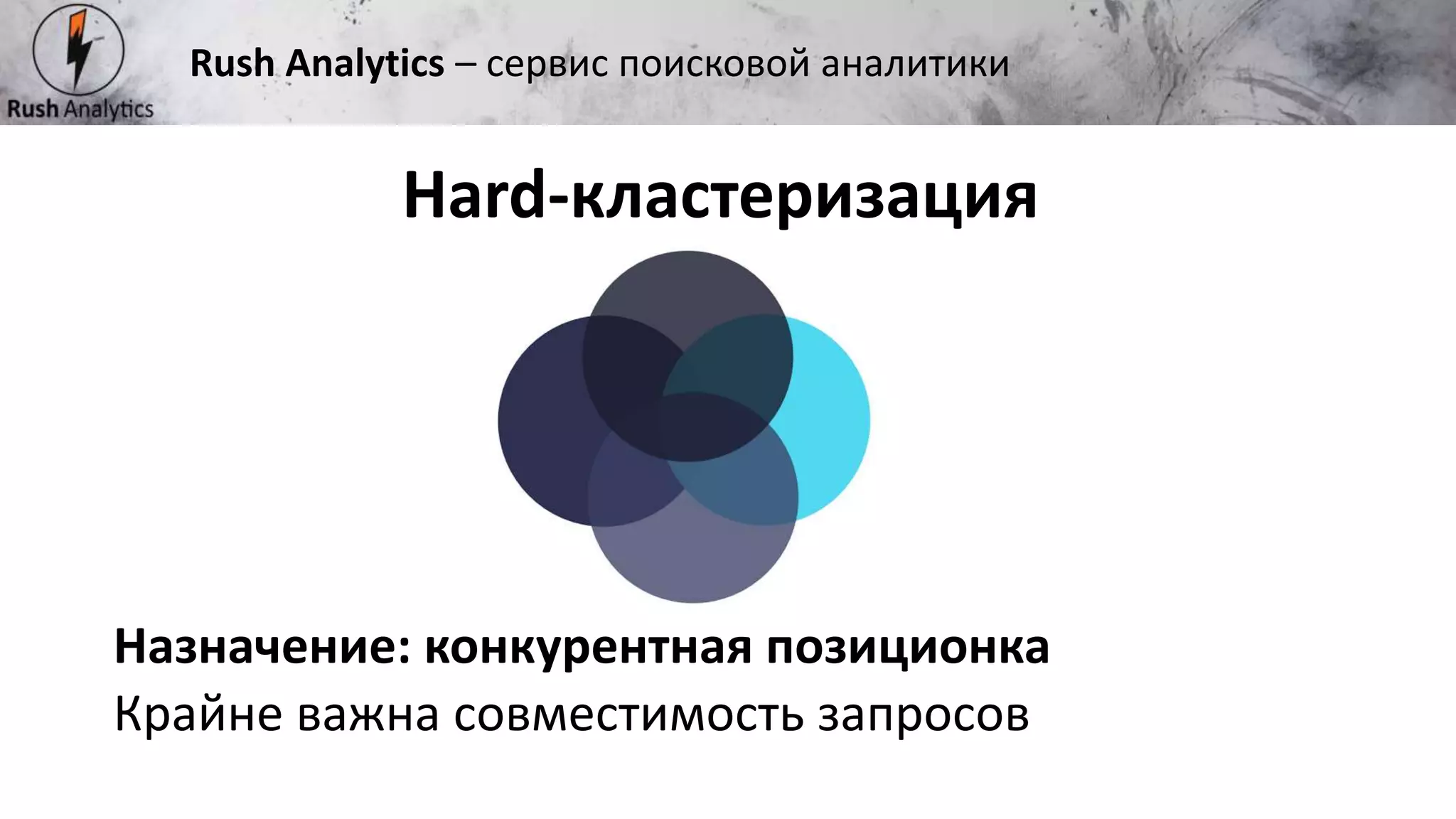 Rush Analytics

Rush Analytics – сервис поисковой аналитики

Hard-кластеризация

Назначение: конкурентная позиционка
Крайне важна совместимость запросов